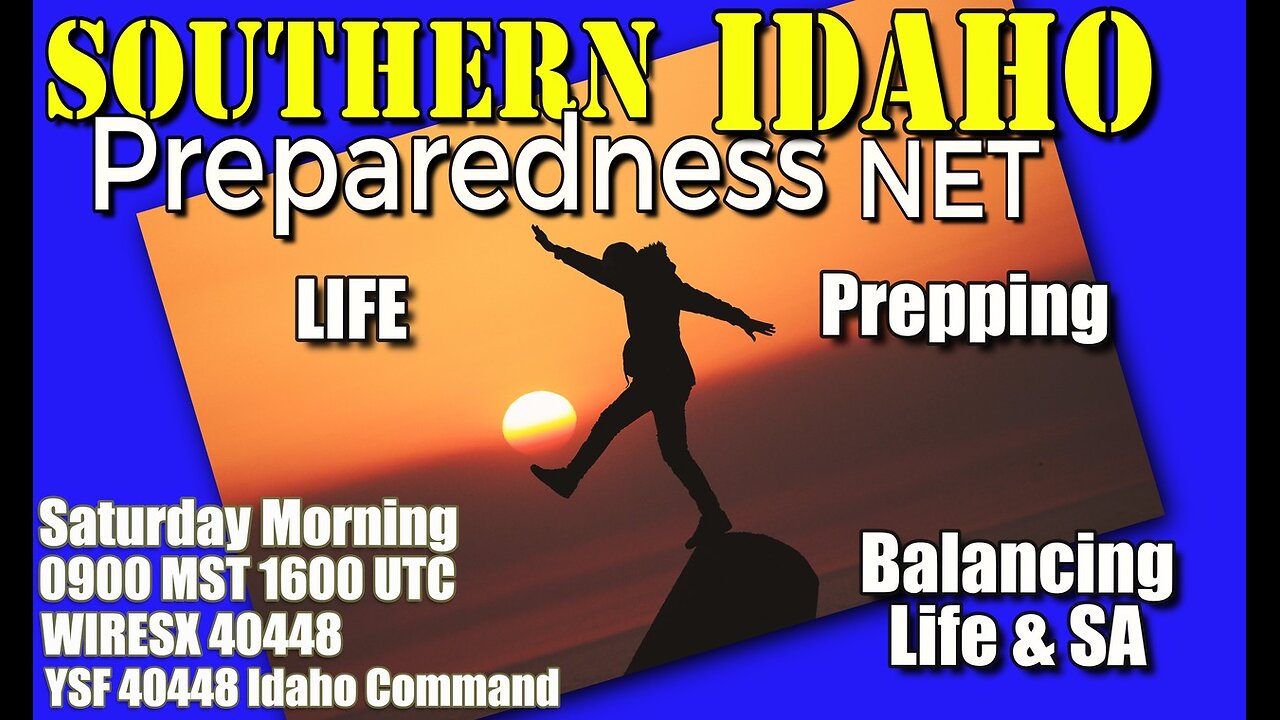 SOUTHERN IDAHO
Preparedness NET

LIFE

Prepping

Saturday Morning
0900 MST 1600 UTC
WIRESX 40448
YSF 40448 Idaho Command

Balancing
Life & SA